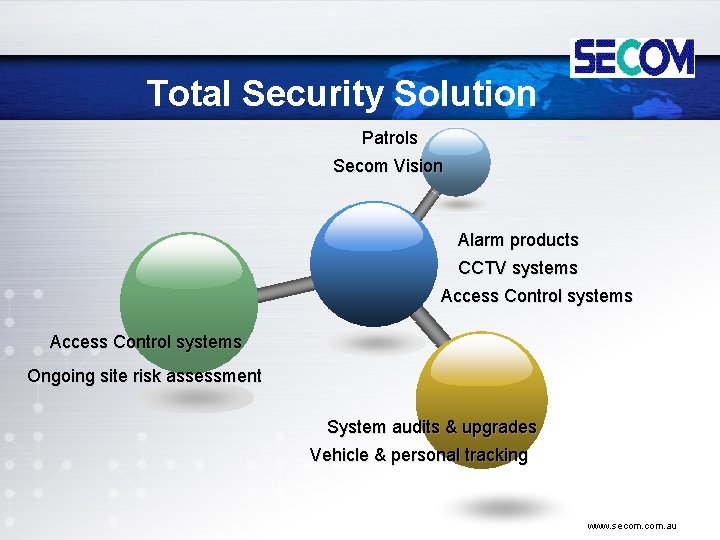 SECOM

Total Security Solution

Patrols
Secom Vision

Alarm products
CCTV systems
Access Control systems

Access Control systems
Ongoing site risk assessment

System audits & upgrades
Vehicle & personal tracking

www.secom.com.au